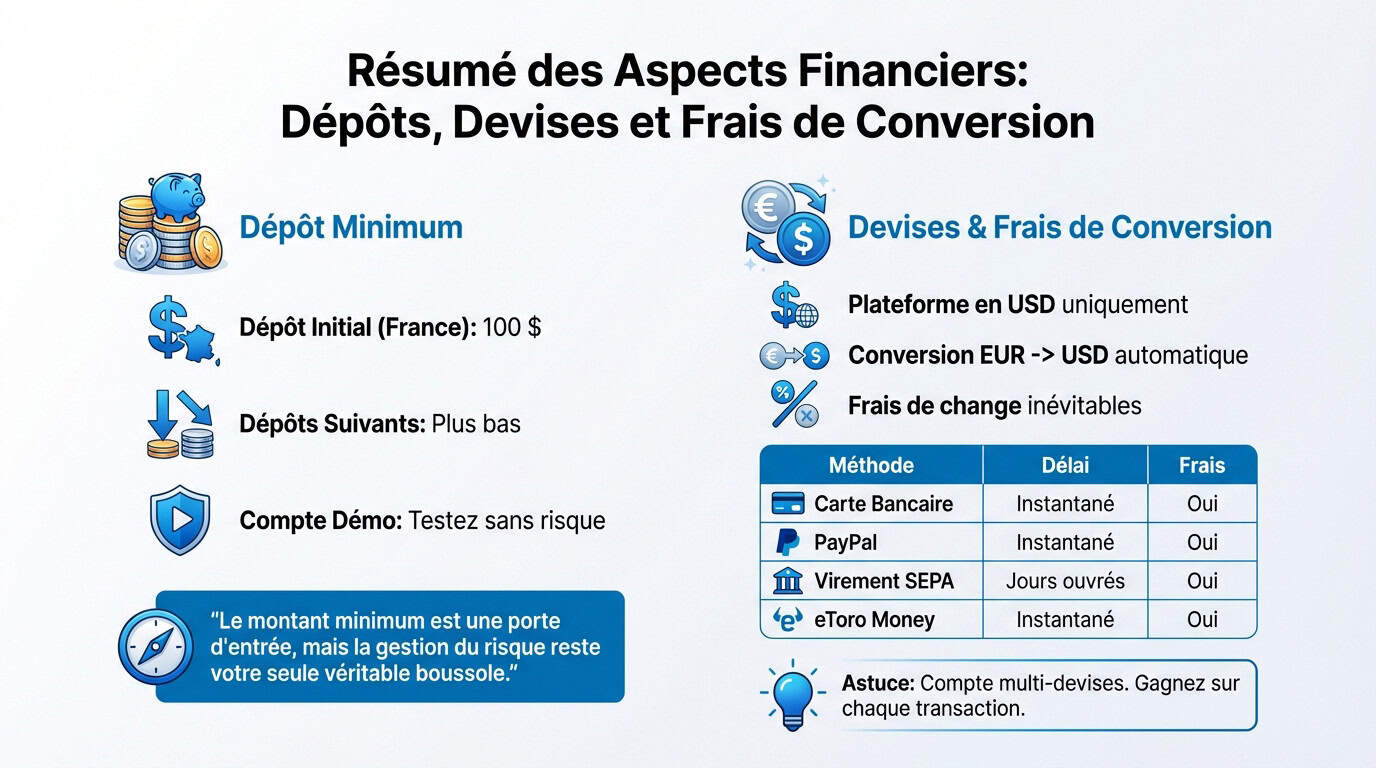 Résumé des Aspects Financiers: Dépôts, Devises et Frais de Conversion

Dépôt Minimum

Dépôt Initial (France): 100 $

Dépôts Suivants: Plus bas

Compte Démo: Testez sans risque

"Le montant minimum est une porte d'entrée, mais la gestion du risque reste votre seule véritable boussole."

Devises & Frais de Conversion

Plateforme en USD uniquement

Conversion EUR -> USD automatique

Frais de change inévitables

| Méthode | Délai | Frais |
|---|---|---|
| Carte Bancaire | Instantané | Oui |
| PayPal | Instantané | Oui |
| Virement SEPA | Jours ouvrés | Oui |
| eToro Money | Instantané | Oui |

Astuce: Compte multi-devises. Gagnez sur chaque transaction.